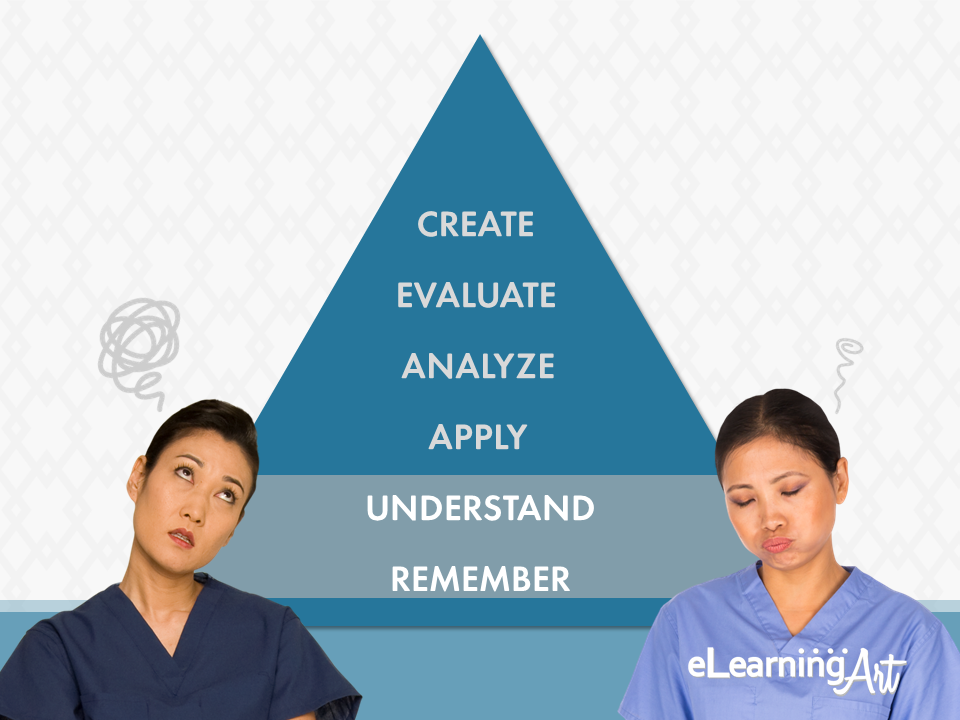 CREATE
EVALUATE
ANALYZE
APPLY
UNDERSTAND
REMEMBER

eLearningArt